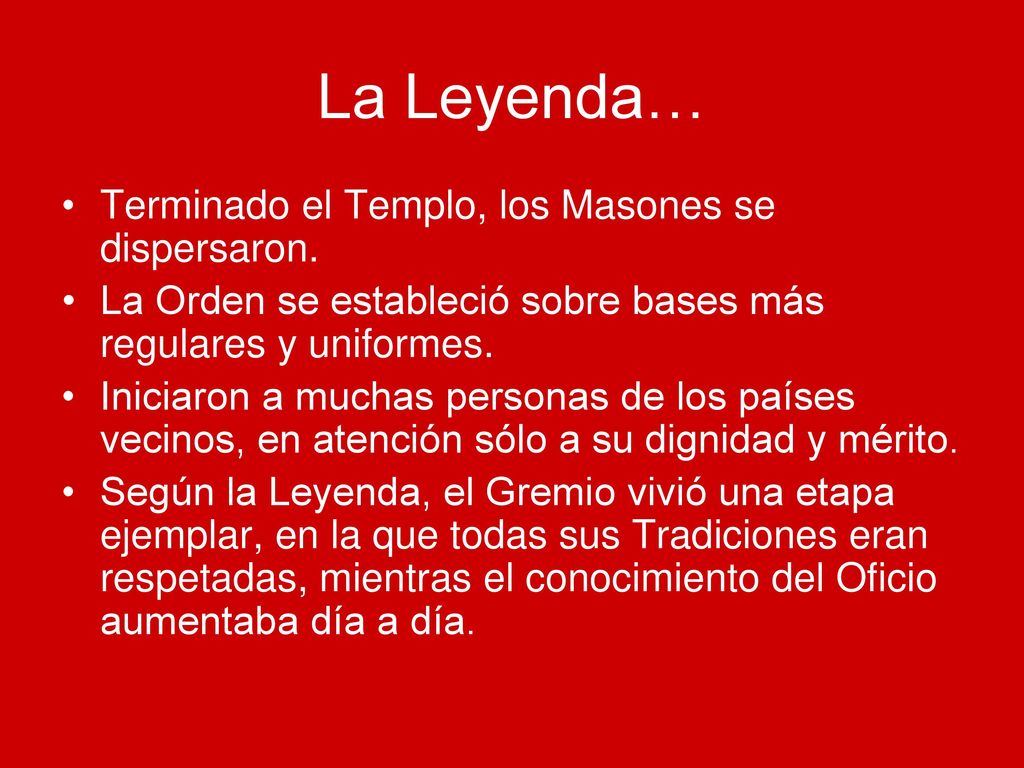 La Leyenda…

• Terminado el Templo, los Masones se dispersaron.
• La Orden se estableció sobre bases más regulares y uniformes.
• Iniciaron a muchas personas de los países vecinos, en atención sólo a su dignidad y mérito.
• Según la Leyenda, el Gremio vivió una etapa ejemplar, en la que todas sus Tradiciones eran respetadas, mientras el conocimiento del Oficio aumentaba día a día.